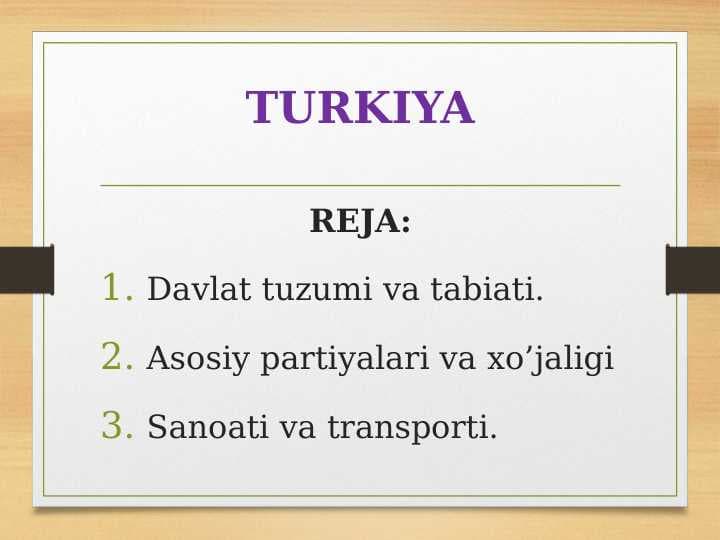 TURKIYA

REJA:

1. Davlat tuzumi va tabiati.
2. Asosiy partiyalari va xo’jaligi
3. Sanoati va transporti.